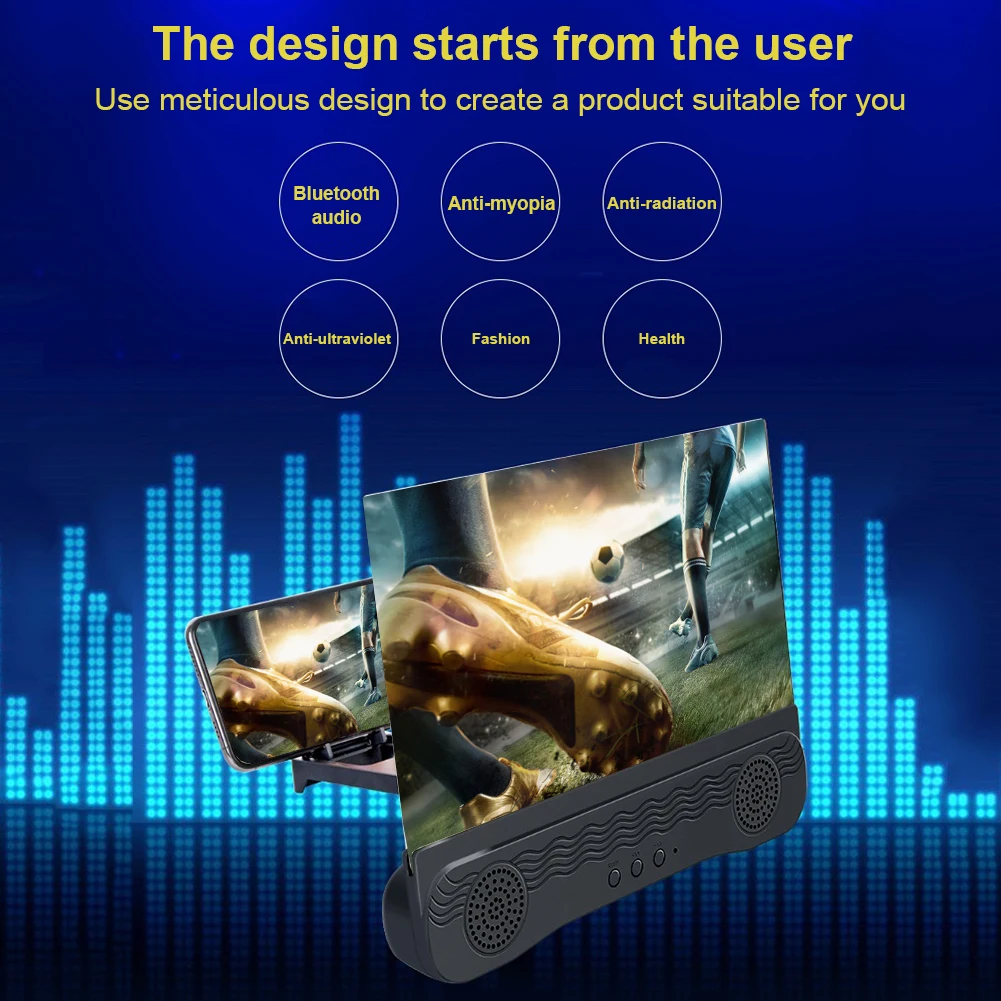 The design starts from the user

Use meticulous design to create a product suitable for you

Bluetooth audio

Anti-myopia

Anti-radiation

Anti-ultraviolet

Fashion

Health